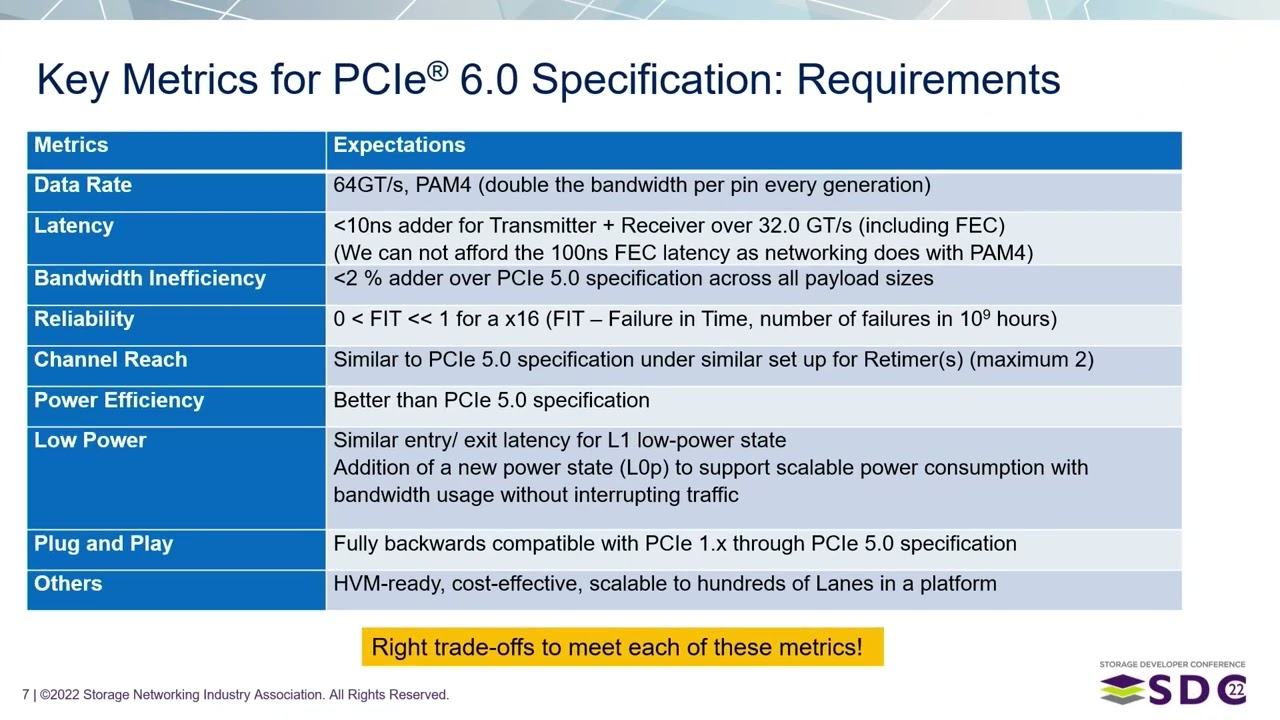 Key Metrics for PCIe® 6.0 Specification: Requirements

| Metrics | Expectations |
|---|---|
| Data Rate | 64GT/s, PAM4 (double the bandwidth per pin every generation) |
| Latency | <10ns adder for Transmitter + Receiver over 32.0 GT/s (including FEC) (We can not afford the 100ns FEC latency as networking does with PAM4) |
| Bandwidth Inefficiency | <2 % adder over PCIe 5.0 specification across all payload sizes |
| Reliability | 0 < FIT << 1 for a x16 (FIT – Failure in Time, number of failures in $10^9$ hours) |
| Channel Reach | Similar to PCIe 5.0 specification under similar set up for Retimer(s) (maximum 2) |
| Power Efficiency | Better than PCIe 5.0 specification |
| Low Power | Similar entry/ exit latency for L1 low-power state Addition of a new power state (L0p) to support scalable power consumption with bandwidth usage without interrupting traffic |
| Plug and Play | Fully backwards compatible with PCIe 1.x through PCIe 5.0 specification |
| Others | HVM-ready, cost-effective, scalable to hundreds of Lanes in a platform |

Right trade-offs to meet each of these metrics!

7 | ©2022 Storage Networking Industry Association. All Rights Reserved.

STORAGE DEVELOPER CONFERENCE
SDC 22